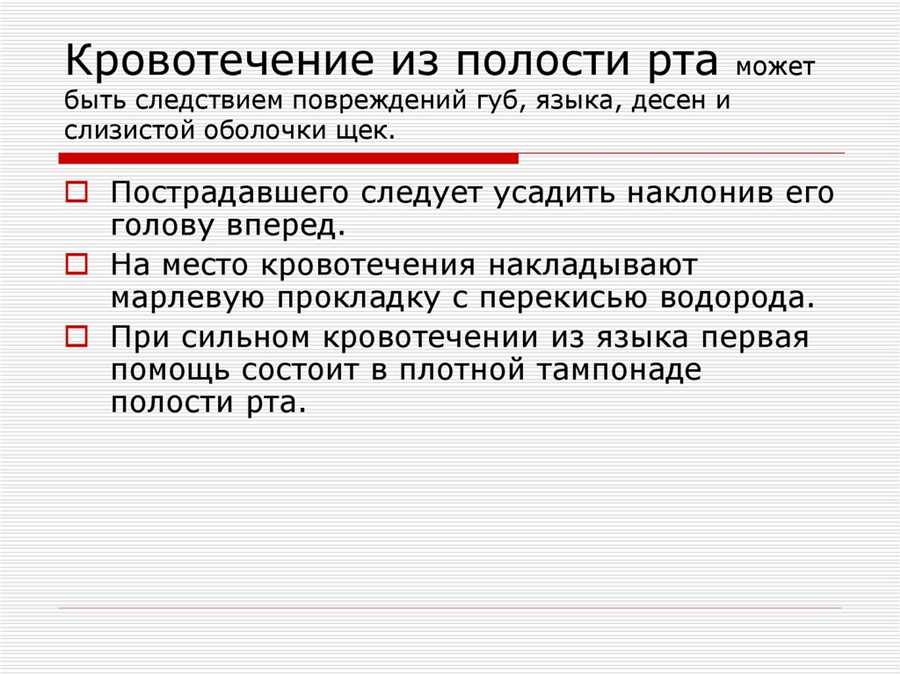 Кровотечение из полости рта может быть следствием повреждений губ, языка, десен и слизистой оболочки щек.

Пострадавшего следует усадить наклонив его голову вперед.

На место кровотечения накладывают марлевую прокладку с перекисью водорода.

При сильном кровотечении из языка первая помощь состоит в плотной тампонаде полости рта.